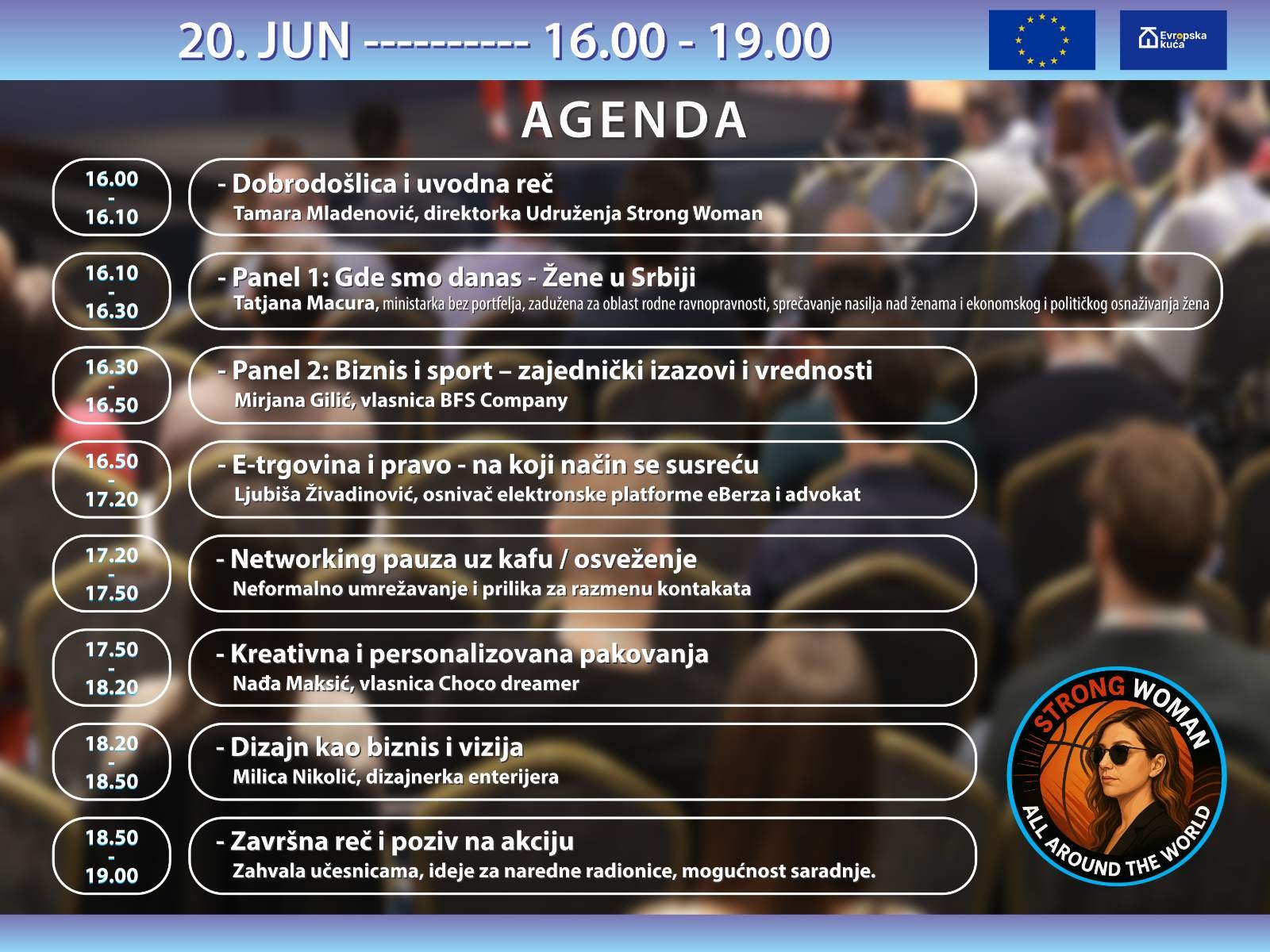 20. JUN ---------- 16.00 - 19.00

Evropska kuća

AGENDA

16.00 - 16.10

- Dobrodošlica i uvodna reč
Tamara Mladenović, direktorka Udruženja Strong Woman

16.10 - 16.30

- Panel 1: Gde smo danas - Žene u Srbiji
Tatjana Macura, ministarka bez portfelja, zadužena za oblast rodne ravnopravnosti, sprečavanje nasilja nad ženama i ekonomskog i političkog osnaživanja žena

16.30 - 16.50

- Panel 2: Biznis i sport – zajednički izazovi i vrednosti
Mirjana Gilić, vlasnica BFS Company

16.50 - 17.20

- E-trgovina i pravo - na koji način se susreću
Ljubiša Živadinović, osnivač elektronske platforme eBerza i advokat

17.20 - 17.50

- Networking pauza uz kafu / osveženje
Neformalno umrežavanje i prilika za razmenu kontakata

17.50 - 18.20

- Kreativna i personalizovana pakovanja
Nađa Maksić, vlasnica Choco dreamer

18.20 - 18.50

- Dizajn kao biznis i vizija
Milica Nikolić, dizajnerka enterijera

18.50 - 19.00

- Završna reč i poziv na akciju
Zahvala učesnicama, ideje za naredne radionice, mogućnost saradnje.

STRONG WOMAN
ALL AROUND THE WORLD